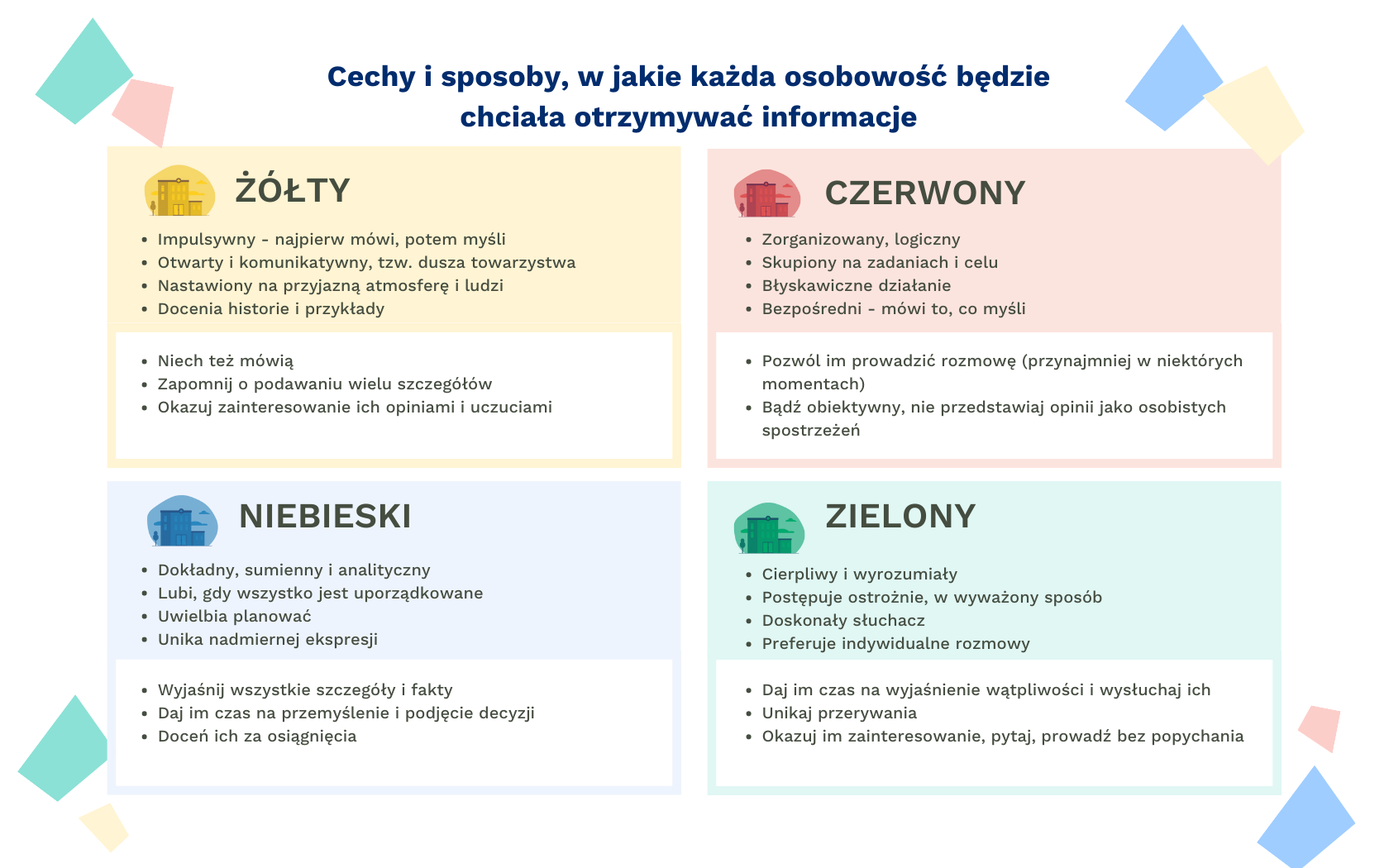 Cechy i sposoby, w jakie każda osobowość będzie chciała otrzymywać informacje

ŻÓŁTY

- Impulsywny - najpierw mówi, potem myśli
- Otwarty i komunikatywny, tzw. dusza towarzystwa
- Nastawiony na przyjazną atmosferę i ludzi
- Docenia historie i przykłady

- Niech też mówią
- Zapomnij o podawaniu wielu szczegółów
- Okazuj zainteresowanie ich opiniami i uczuciami

CZERWONY

- Zorganizowany, logiczny
- Skupiony na zadaniach i celu
- Błyskawiczne działanie
- Bezpośredni - mówi to, co myśli

- Pozwól im prowadzić rozmowę (przynajmniej w niektórych momentach)
- Bądź obiektywny, nie przedstawiaj opinii jako osobistych spostrzeżeń

NIEBIESKI

- Dokładny, sumienny i analityczny
- Lubi, gdy wszystko jest uporządkowane
- Uwielbia planować
- Unika nadmiernej ekspresji

- Wyjaśnij wszystkie szczegóły i fakty
- Daj im czas na przemyślenie i podjęcie decyzji
- Doceń ich za osiągnięcia

ZIELONY

- Cierpliwy i wyrozumiały
- Postępuje ostrożnie, w wyważony sposób
- Doskonały słuchacz
- Preferuje indywidualne rozmowy

- Daj im czas na wyjaśnienie wątpliwości i wysłuchaj ich
- Unikaj przerywania
- Okazuj im zainteresowanie, pytaj, prowadź bez popychania